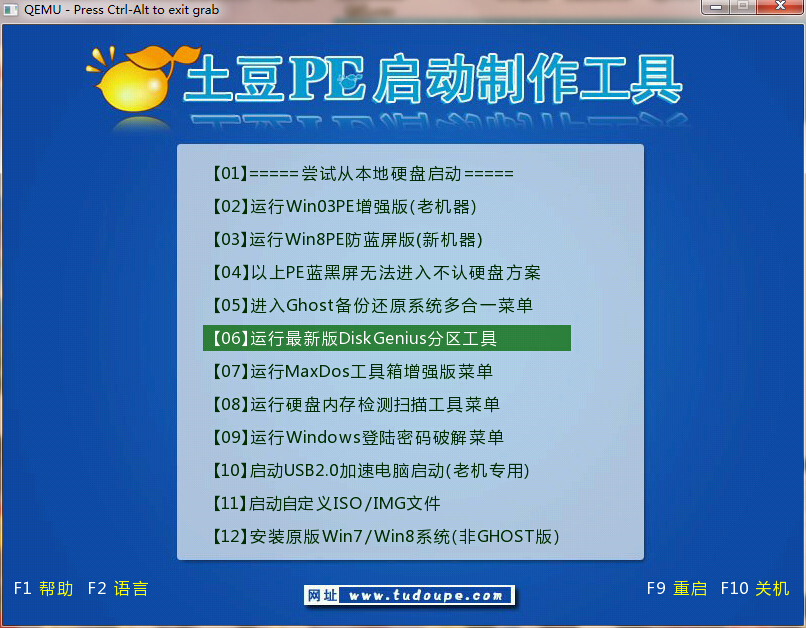 QEMU - Press Ctrl-Alt to exit grab

土豆PE启动制作工具

【01】=====尝试从本地硬盘启动=====
【02】运行Win03PE增强版(老机器)
【03】运行Win8PE防蓝屏版(新机器)
【04】以上PE蓝黑屏无法进入不认硬盘方案
【05】进入Ghost备份还原系统多合一菜单
【06】运行最新版DiskGenius分区工具
【07】运行MaxDos工具箱增强版菜单
【08】运行硬盘内存检测扫描工具菜单
【09】运行Windows登陆密码破解菜单
【10】启动USB2.0加速电脑启动(老机专用)
【11】启动自定义ISO/IMG文件
【12】安装原版Win7/Win8系统(非GHOST版)

F1 帮助 F2 语言

网址 www.tudoupe.com

F9 重启 F10 关机